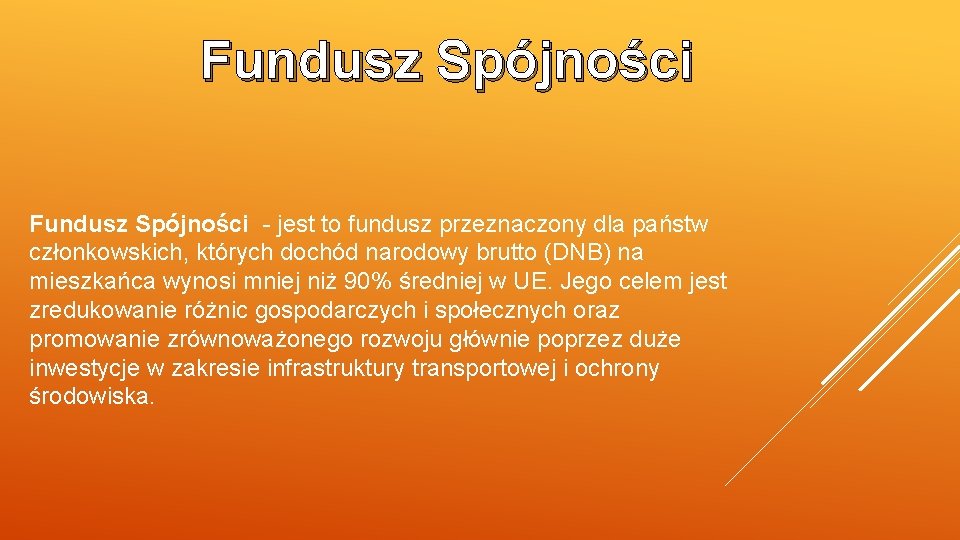 Fundusz Spójności

Fundusz Spójności - jest to fundusz przeznaczony dla państw członkowskich, których dochód narodowy brutto (DNB) na mieszkańca wynosi mniej niż 90% średniej w UE. Jego celem jest zredukowanie różnic gospodarczych i społecznych oraz promowanie zrównoważonego rozwoju głównie poprzez duże inwestycje w zakresie infrastruktury transportowej i ochrony środowiska.